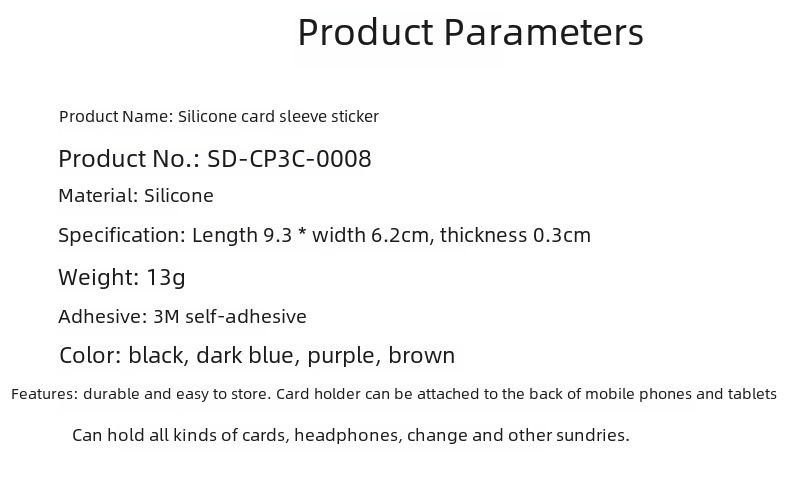 Product Parameters

Product Name: Silicone card sleeve sticker

Product No.: SD-CP3C-0008

Material: Silicone

Specification: Length 9.3 * width 6.2cm, thickness 0.3cm

Weight: 13g

Adhesive: 3M self-adhesive

Color: black, dark blue, purple, brown

Features: durable and easy to store. Card holder can be attached to the back of mobile phones and tablets

Can hold all kinds of cards, headphones, change and other sundries.